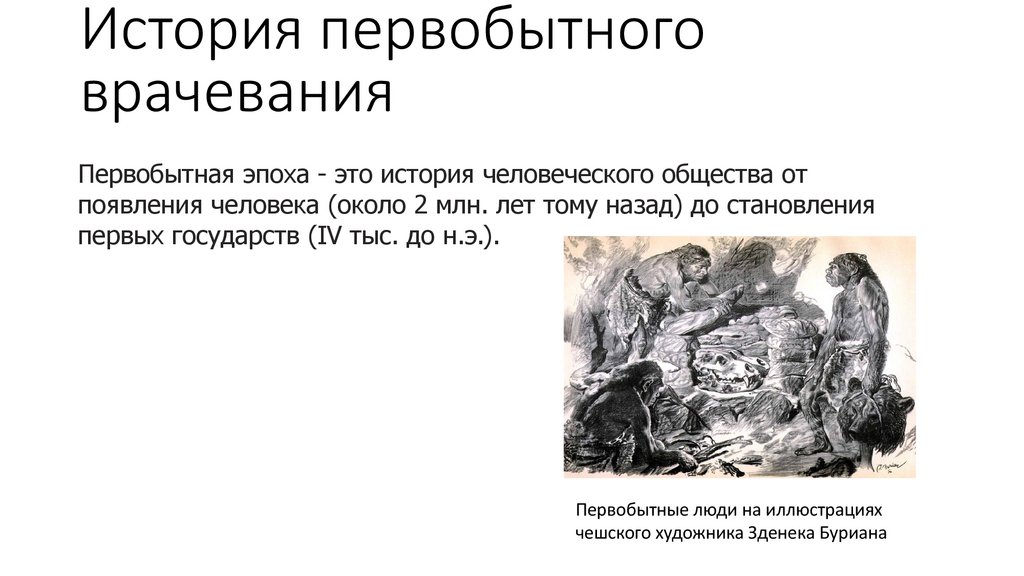 История первобытного врачевания

Первобытная эпоха - это история человеческого общества от появления человека (около 2 млн. лет тому назад) до становления первых государств (IV тыс. до н.э.).

Первобытные люди на иллюстрациях чешского художника Зденека Буриана